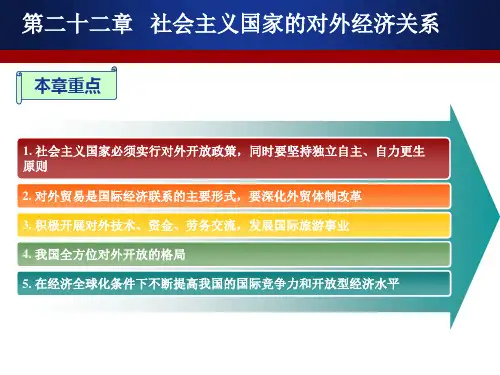 第二十二章　社会主义国家的对外经济关系

本章重点

1. 社会主义国家必须实行对外开放政策，同时要坚持独立自主、自力更生原则

2. 对外贸易是国际经济联系的主要形式，要深化外贸体制改革

3. 积极开展对外技术、资金、劳务交流，发展国际旅游事业

4. 我国全方位对外开放的格局

5. 在经济全球化条件下不断提高我国的国际竞争力和开放型经济水平